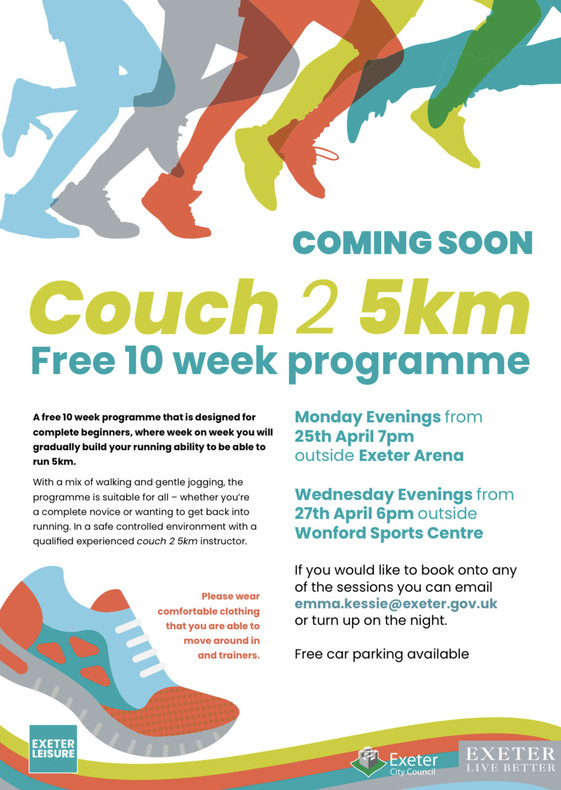 COMING SOON

Couch 2 5km

Free 10 week programme

A free 10 week programme that is designed for complete beginners, where week on week you will gradually build your running ability to be able to run 5km.

With a mix of walking and gentle jogging, the programme is suitable for all – whether you're a complete novice or wanting to get back into running. In a safe controlled environment with a qualified experienced couch 2 5km instructor.

Please wear comfortable clothing that you are able to move around in and trainers.

Monday Evenings from 25th April 7pm outside Exeter Arena

Wednesday Evenings from 27th April 6pm outside Wonford Sports Centre

If you would like to book onto any of the sessions you can email emma.kessie@exeter.gov.uk or turn up on the night.

Free car parking available

EXETER LEISURE

Exeter City Council

EXETER LIVE BETTER